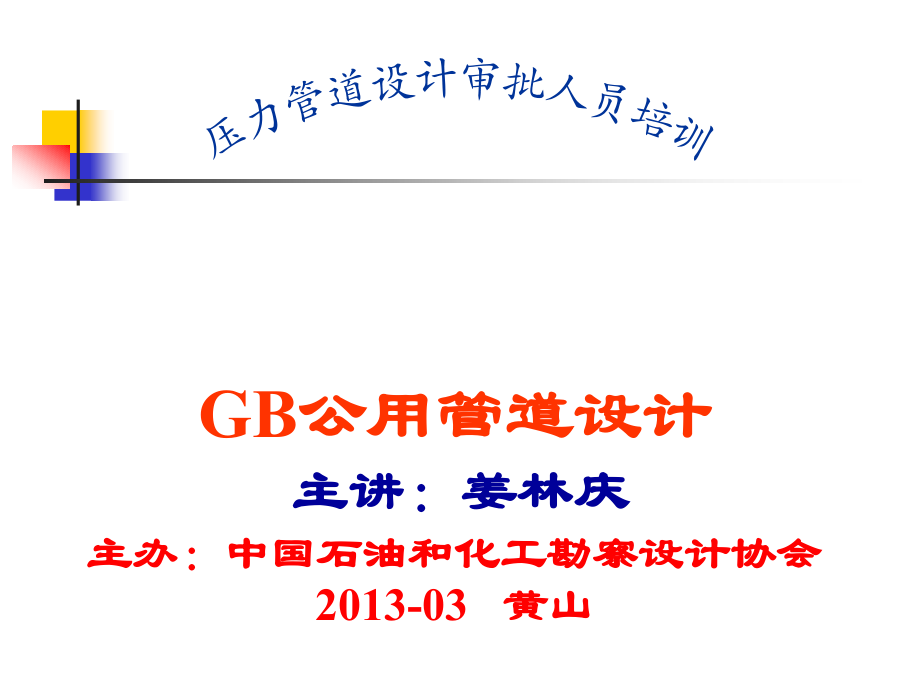 压力管道设计审批人员培训

GB公用管道设计

主讲：姜林庆

主办：中国石油和化工勘察设计协会

2013-03 黄山